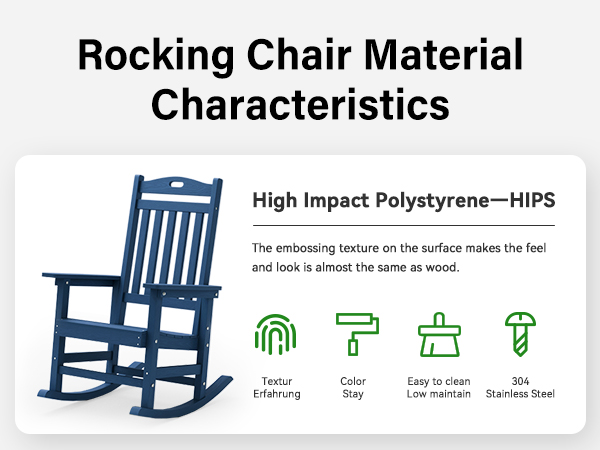 Rocking Chair Material Characteristics

High Impact Polystyrene—HIPS

The embossing texture on the surface makes the feel and look is almost the same as wood.

Textur Erfahrung

Color Stay

Easy to clean Low maintain

304 Stainless Steel